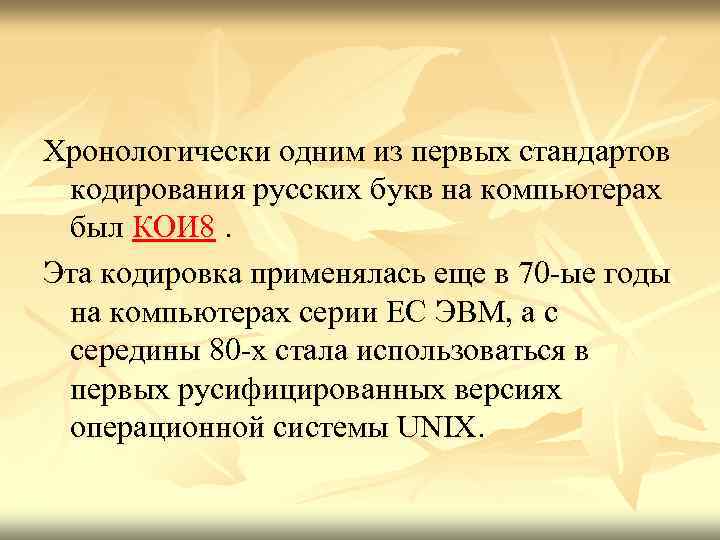 Хронологически одним из первых стандартов кодирования русских букв на компьютерах был КОИ8 .

Эта кодировка применялась еще в 70-ые годы на компьютерах серии ЕС ЭВМ, а с середины 80-х стала использоваться в первых русифицированных версиях операционной системы UNIX.